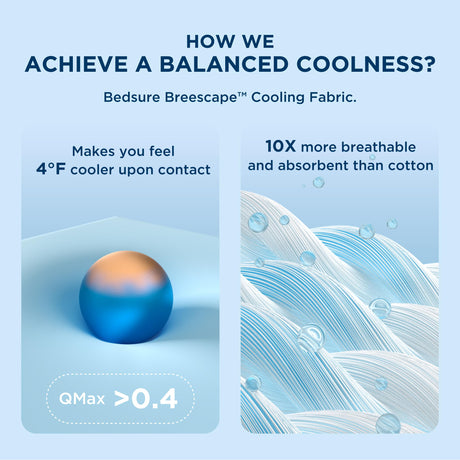 HOW WE
ACHIEVE A BALANCED COOLNESS?

Bedsure Breescape™ Cooling Fabric.

Makes you feel
4°F cooler upon contact

QMax >0.4

10X more breathable
and absorbent than cotton